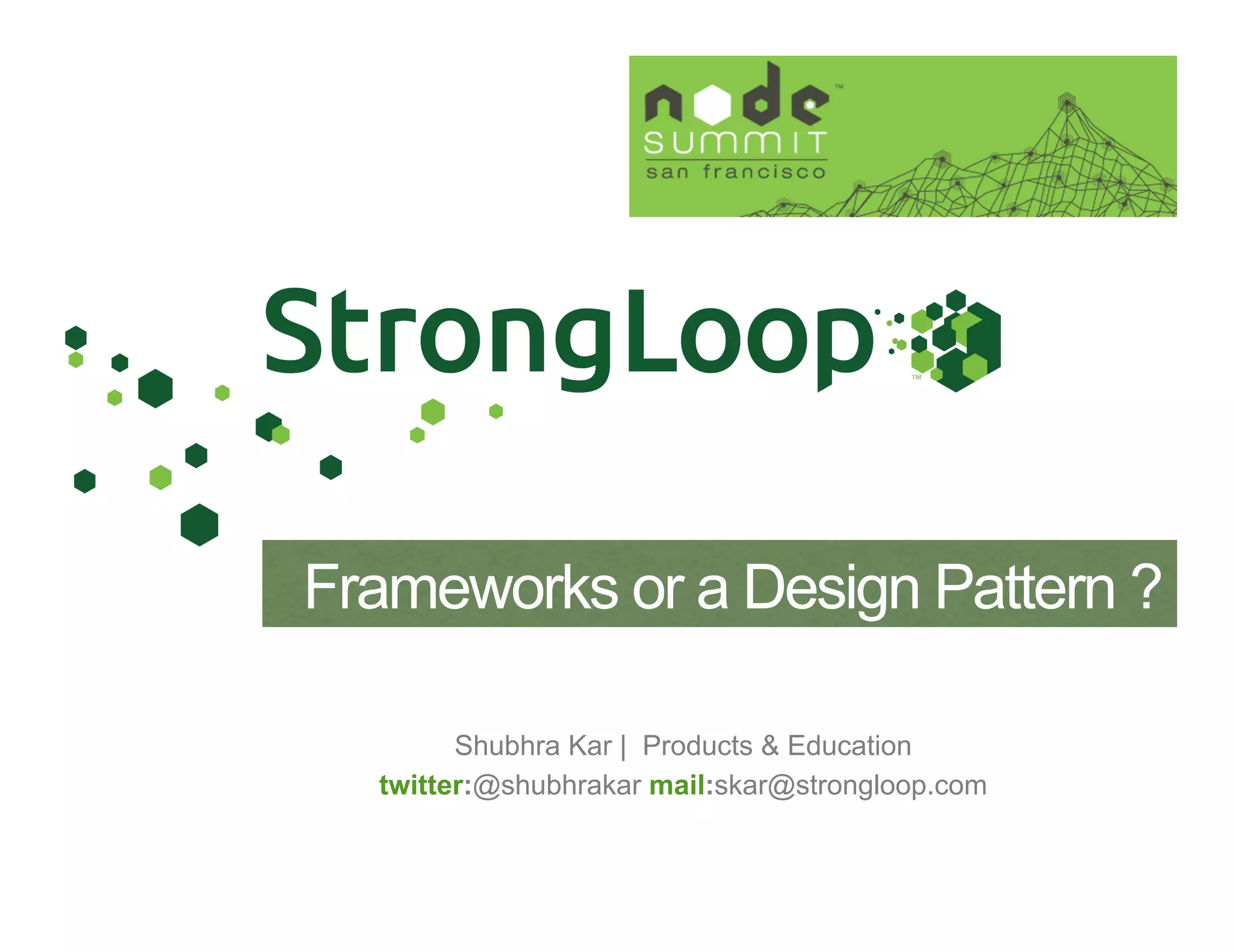 node™
SUMMIT
san francisco

StrongLoop™

Frameworks or a Design Pattern ?

Shubhra Kar | Products & Education
twitter:@shubhrakar mail:skar@strongloop.com